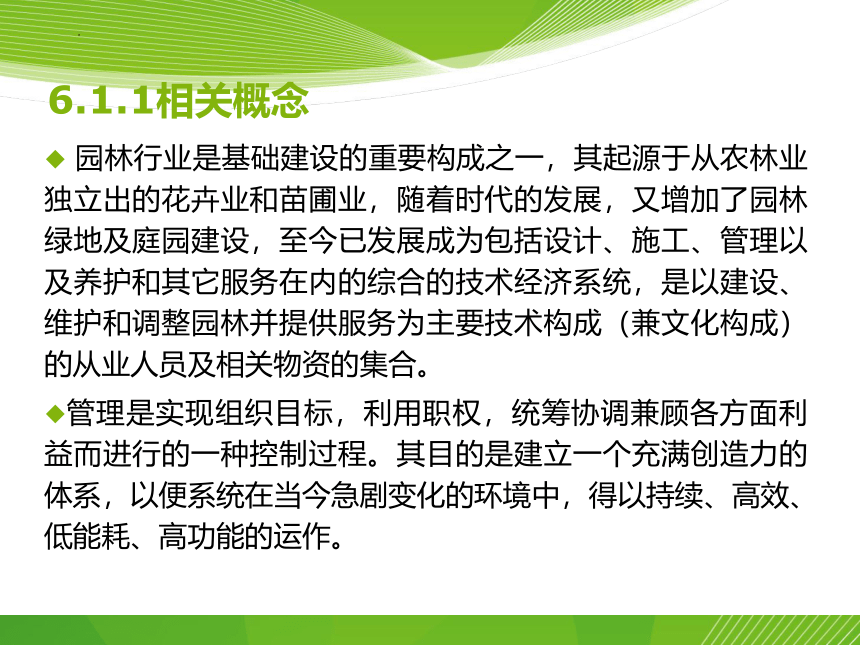 6.1.1相关概念

◆ 园林行业是基础建设的重要构成之一，其起源于从农林业独立出的花卉业和苗圃业，随着时代的发展，又增加了园林绿地及庭园建设，至今已发展成为包括设计、施工、管理以及养护和其它服务在内的综合的技术经济系统，是以建设、维护和调整园林并提供服务为主要技术构成（兼文化构成）的从业人员及相关物资的集合。

◆管理是实现组织目标，利用职权，统筹协调兼顾各方面利益而进行的一种控制过程。其目的是建立一个充满创造力的体系，以便系统在当今急剧变化的环境中，得以持续、高效、低能耗、高功能的运作。